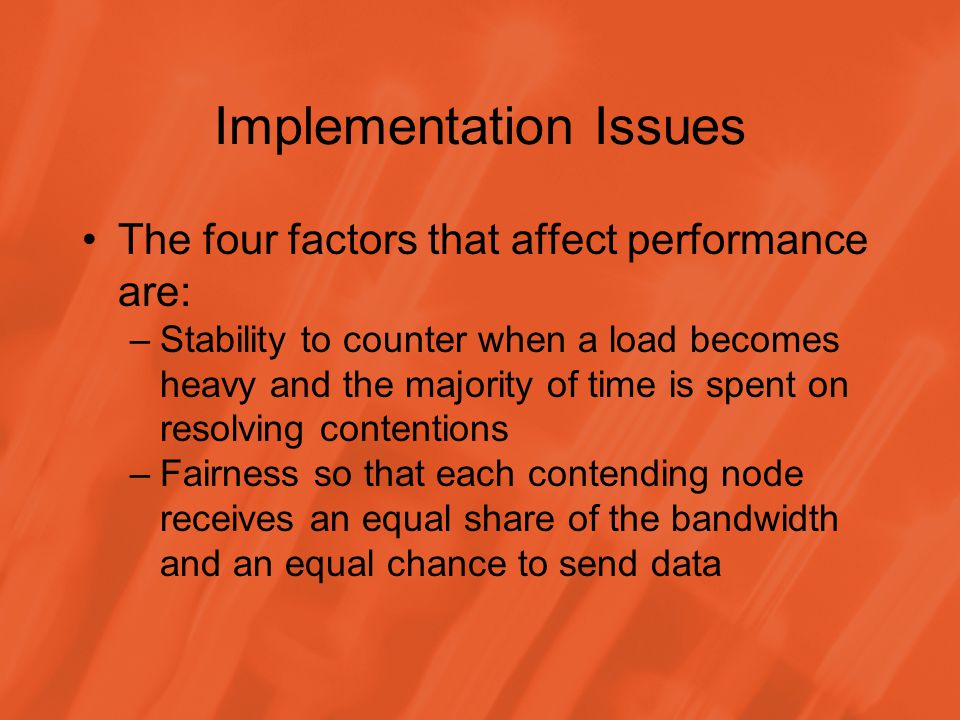 Implementation Issues

• The four factors that affect performance are:
– Stability to counter when a load becomes heavy and the majority of time is spent on resolving contentions
– Fairness so that each contending node receives an equal share of the bandwidth and an equal chance to send data